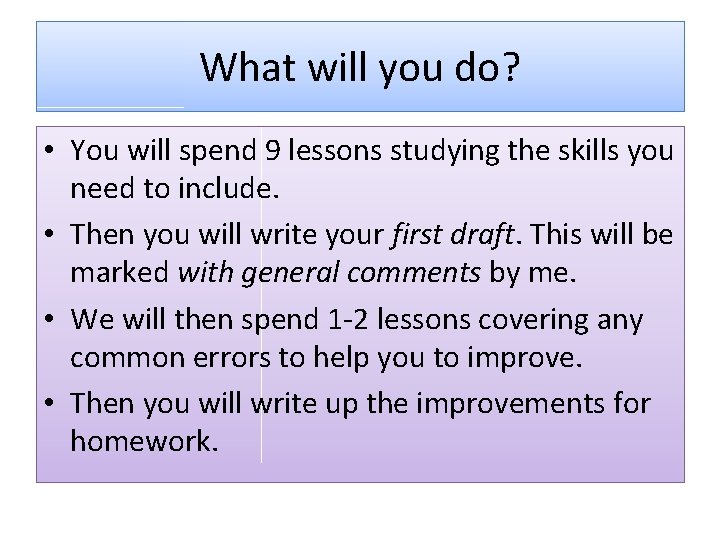 What will you do?

• You will spend 9 lessons studying the skills you need to include.
• Then you will write your first draft. This will be marked with general comments by me.
• We will then spend 1-2 lessons covering any common errors to help you to improve.
• Then you will write up the improvements for homework.